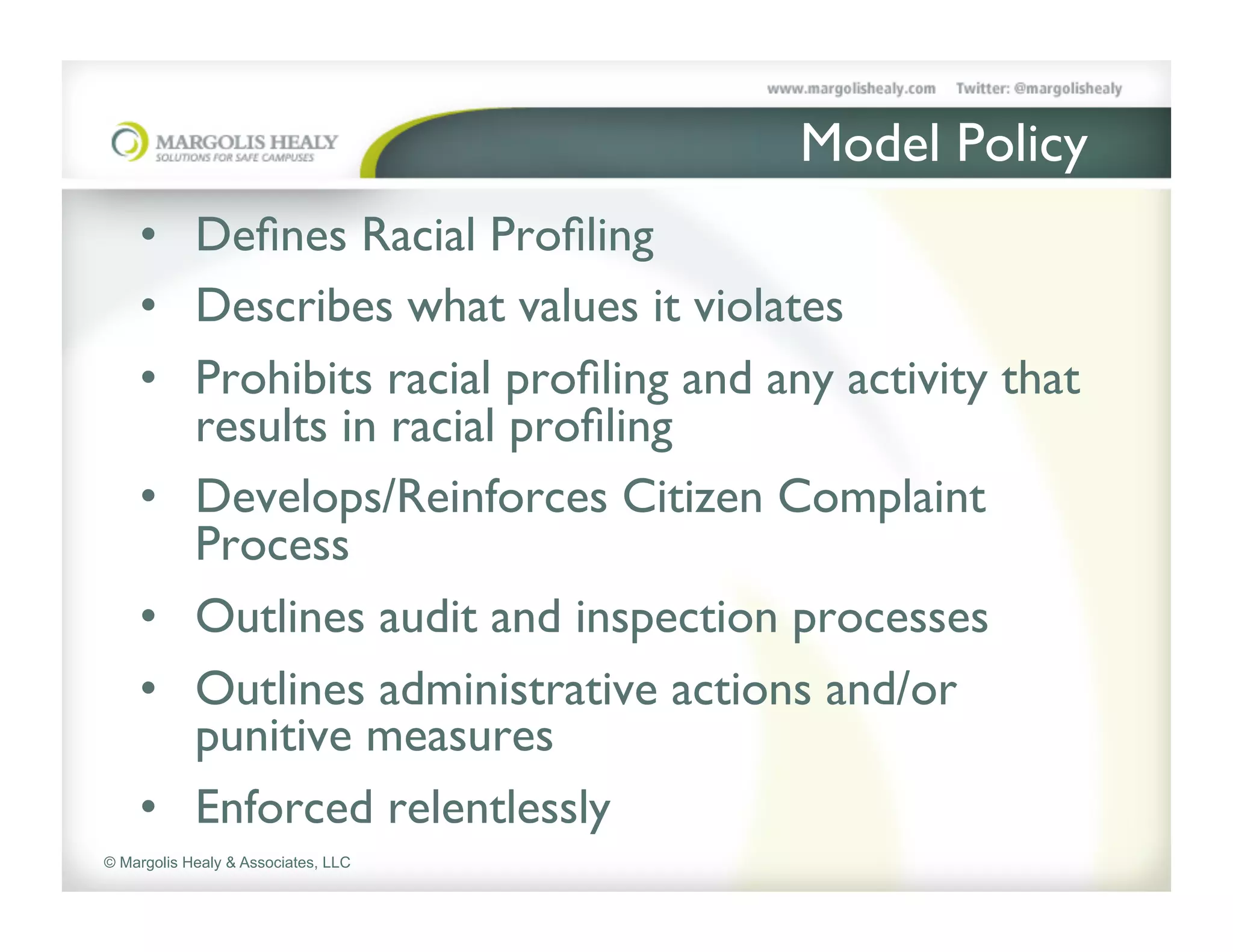 www.margolishealy.com Twitter: @margolishealy

MARGOLIS HEALY
SOLUTIONS FOR SAFE CAMPUSES

Model Policy

• Defines Racial Profiling
• Describes what values it violates
• Prohibits racial profiling and any activity that results in racial profiling
• Develops/Reinforces Citizen Complaint Process
• Outlines audit and inspection processes
• Outlines administrative actions and/or punitive measures
• Enforced relentlessly

© Margolis Healy & Associates, LLC